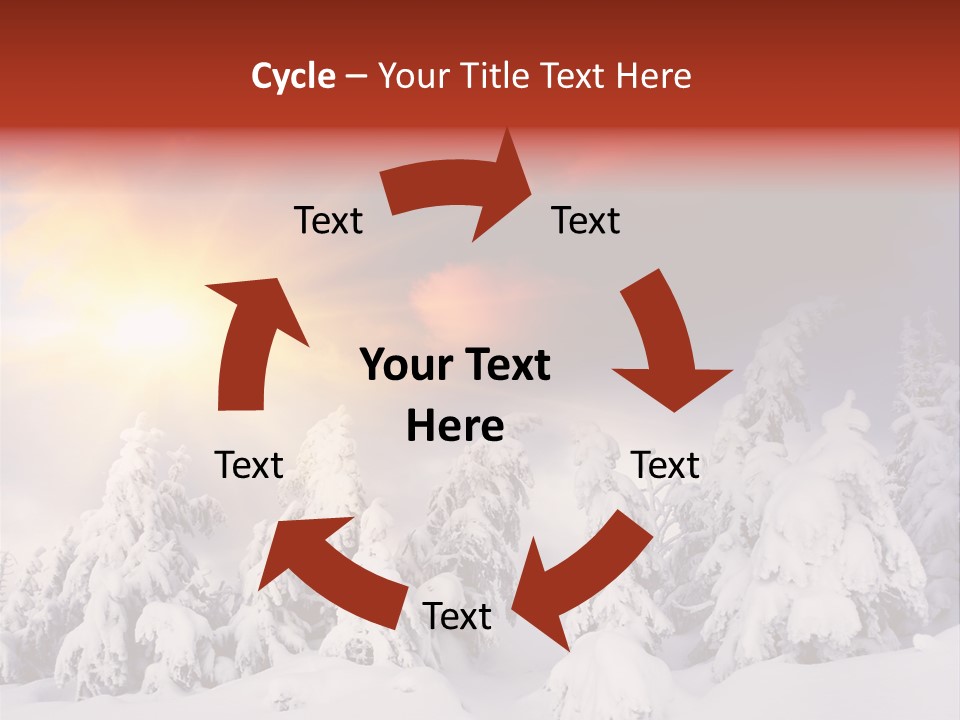 Cycle – Your Title Text Here

Text

Text

Your Text Here

Text

Text

Text